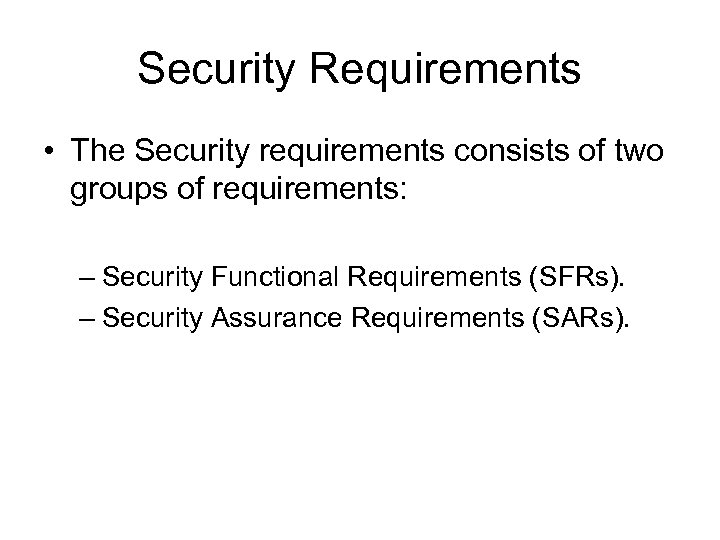 Security Requirements

• The Security requirements consists of two groups of requirements:

– Security Functional Requirements (SFRs).
– Security Assurance Requirements (SARs).